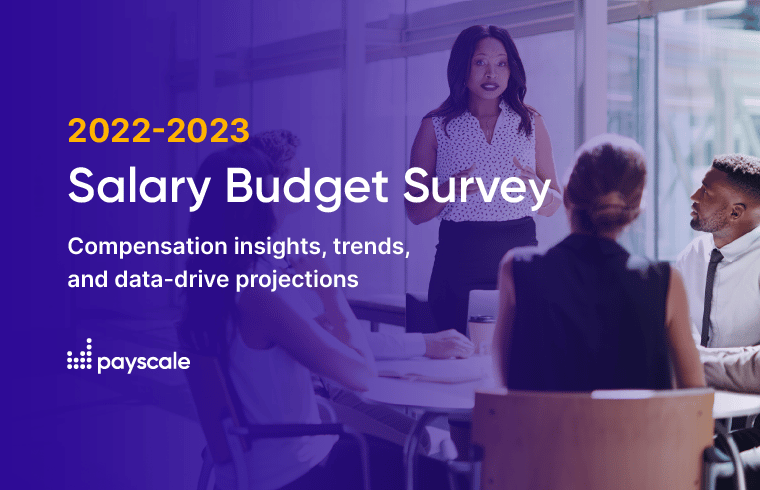 2022-2023

Salary Budget Survey

Compensation insights, trends, and data-drive projections

payscale